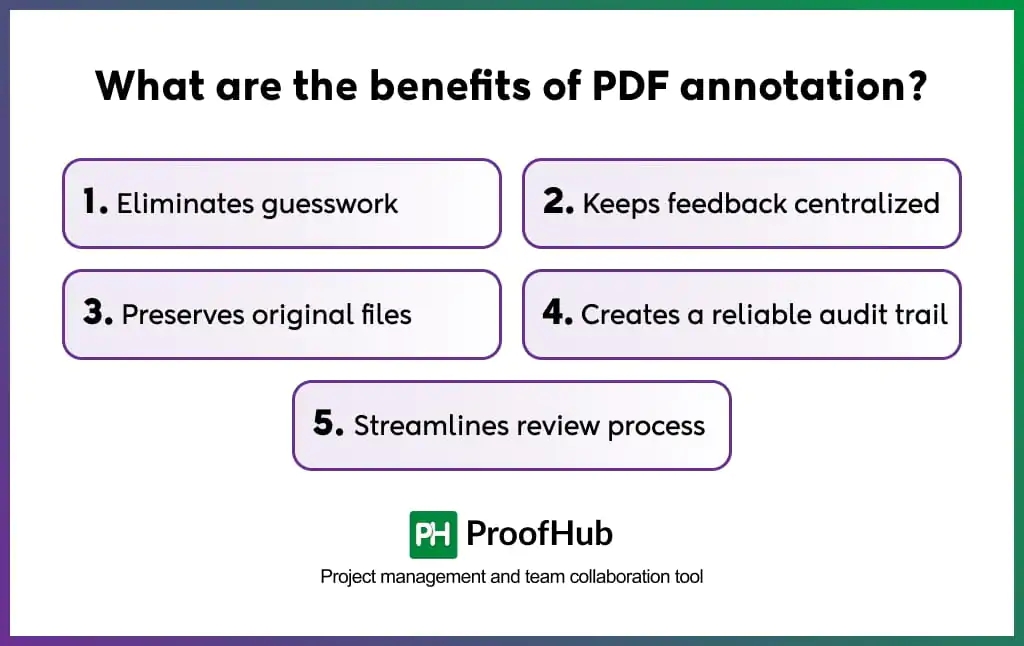 What are the benefits of PDF annotation?

1. Eliminates guesswork

2. Keeps feedback centralized

3. Preserves original files

4. Creates a reliable audit trail

5. Streamlines review process

PH ProofHub

Project management and team collaboration tool